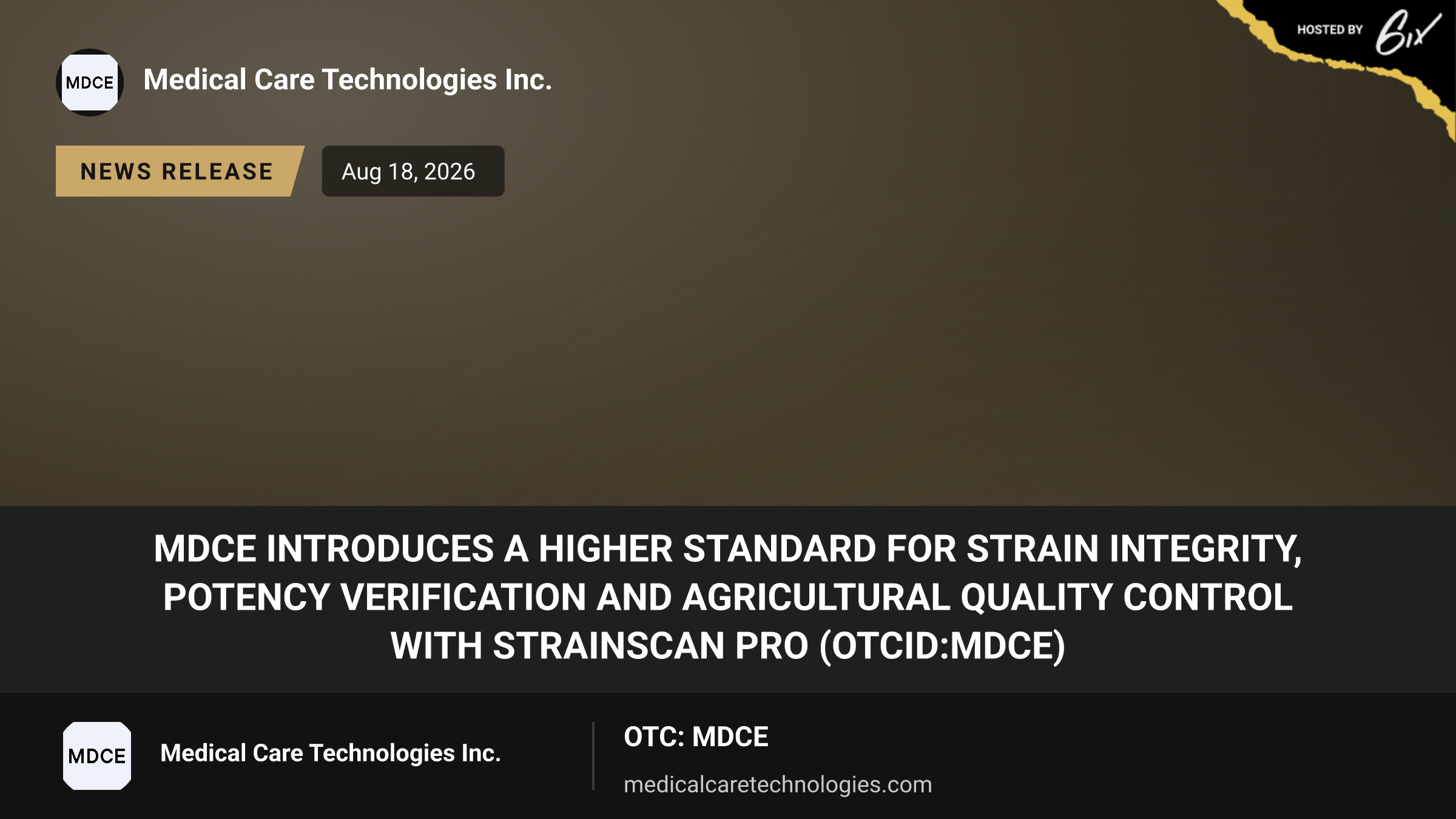 HOSTED BY 6ix

MDCE

Medical Care Technologies Inc.

NEWS RELEASE

Aug 18, 2026

MDCE INTRODUCES A HIGHER STANDARD FOR STRAIN INTEGRITY, POTENCY VERIFICATION AND AGRICULTURAL QUALITY CONTROL WITH STRAINSCAN PRO (OTCID:MDCE)

MDCE

Medical Care Technologies Inc.

OTC: MDCE

medicalcaretechnologies.com